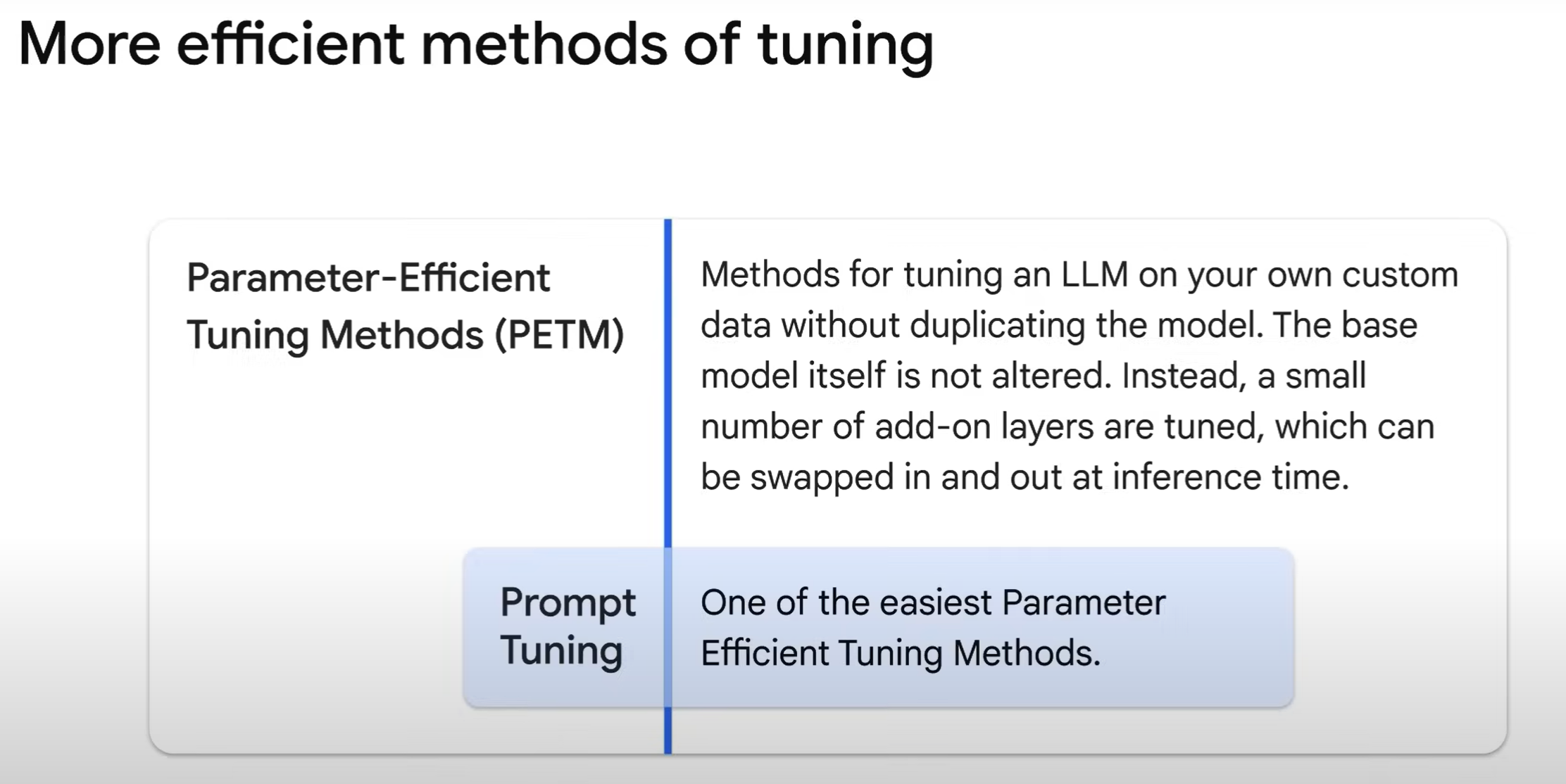 More efficient methods of tuning

Parameter-Efficient Tuning Methods (PETM)

Methods for tuning an LLM on your own custom data without duplicating the model. The base model itself is not altered. Instead, a small number of add-on layers are tuned, which can be swapped in and out at inference time.

Prompt Tuning

One of the easiest Parameter Efficient Tuning Methods.